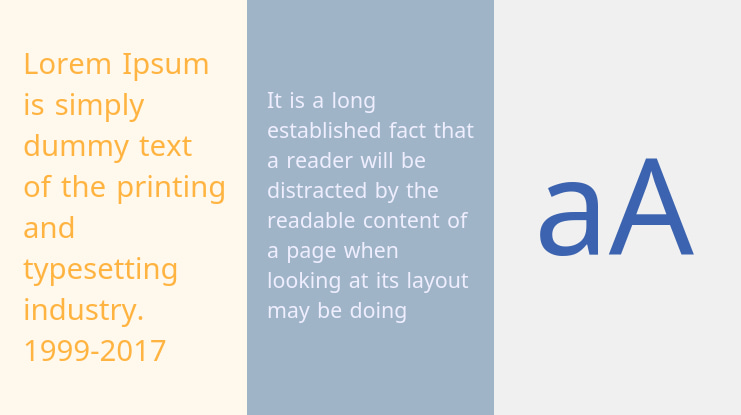 Lorem Ipsum is simply dummy text of the printing and typesetting industry. 1999-2017

It is a long established fact that a reader will be distracted by the readable content of a page when looking at its layout may be doing

aA